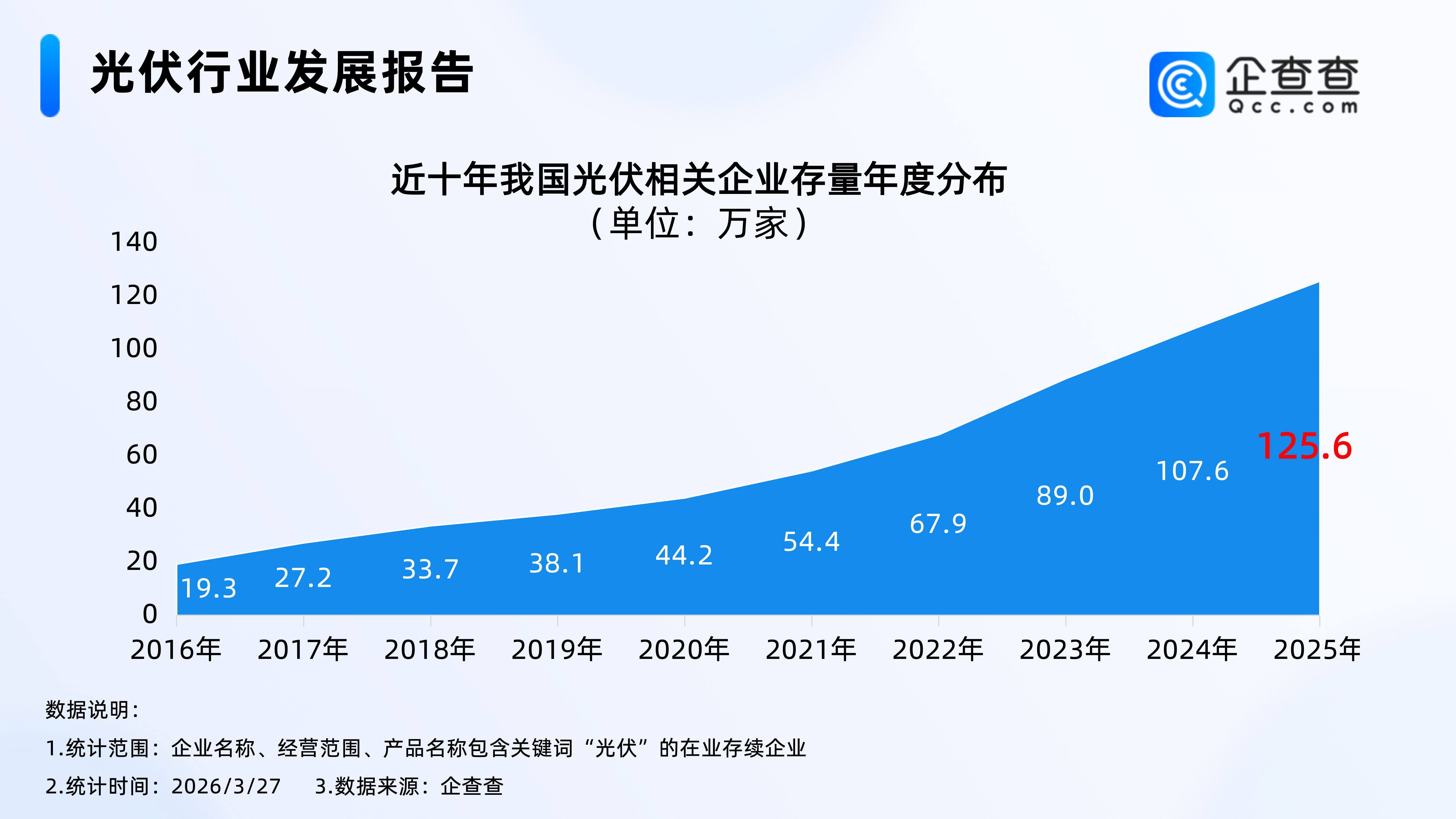 光伏行业发展报告

企查查
Qcc.com

近十年我国光伏相关企业存量年度分布
（单位：万家）

140
120
100
80
60
40
20
0

19.3
27.2
33.7
38.1
44.2
54.4
67.9
89.0
107.6
125.6

2016年 2017年 2018年 2019年 2020年 2021年 2022年 2023年 2024年 2025年

数据说明：
1.统计范围：企业名称、经营范围、产品名称包含关键词“光伏”的在业存续企业
2.统计时间：2026/3/27 3.数据来源：企查查